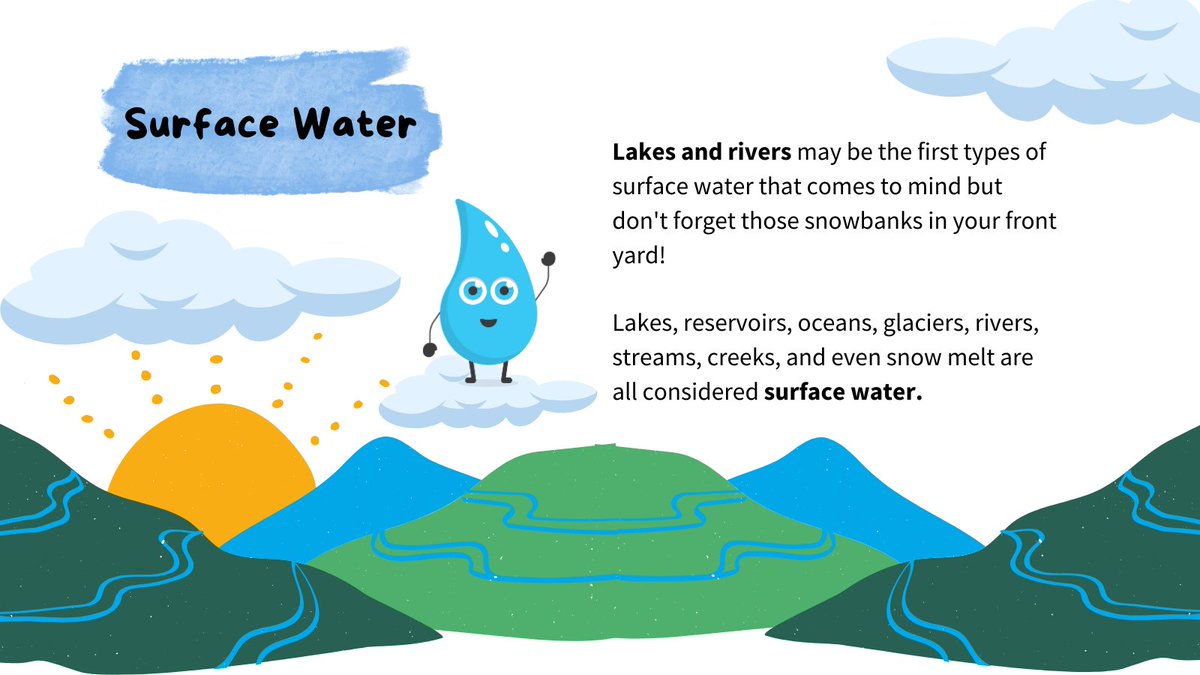 Surface Water

Lakes and rivers may be the first types of surface water that comes to mind but don't forget those snowbanks in your front yard!

Lakes, reservoirs, oceans, glaciers, rivers, streams, creeks, and even snow melt are all considered surface water.